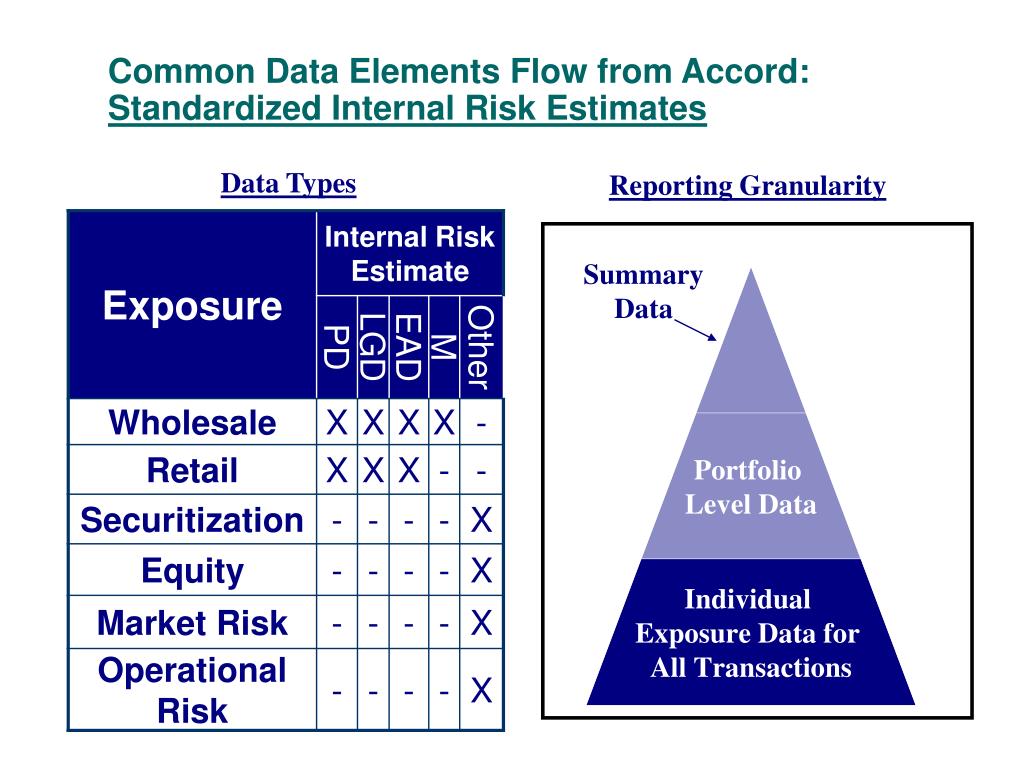 Common Data Elements Flow from Accord: Standardized Internal Risk Estimates

Data Types

| Exposure | Internal Risk Estimate | | | | |
|---|---|---|---|---|---|
| | PD | LGD | EAD | M | Other |
| Wholesale | X | X | X | X | - |
| Retail | X | X | X | - | - |
| Securitization | - | - | - | - | X |
| Equity | - | - | - | - | X |
| Market Risk | - | - | - | - | X |
| Operational Risk | - | - | - | - | X |

Reporting Granularity

Summary Data

Portfolio Level Data

Individual Exposure Data for All Transactions